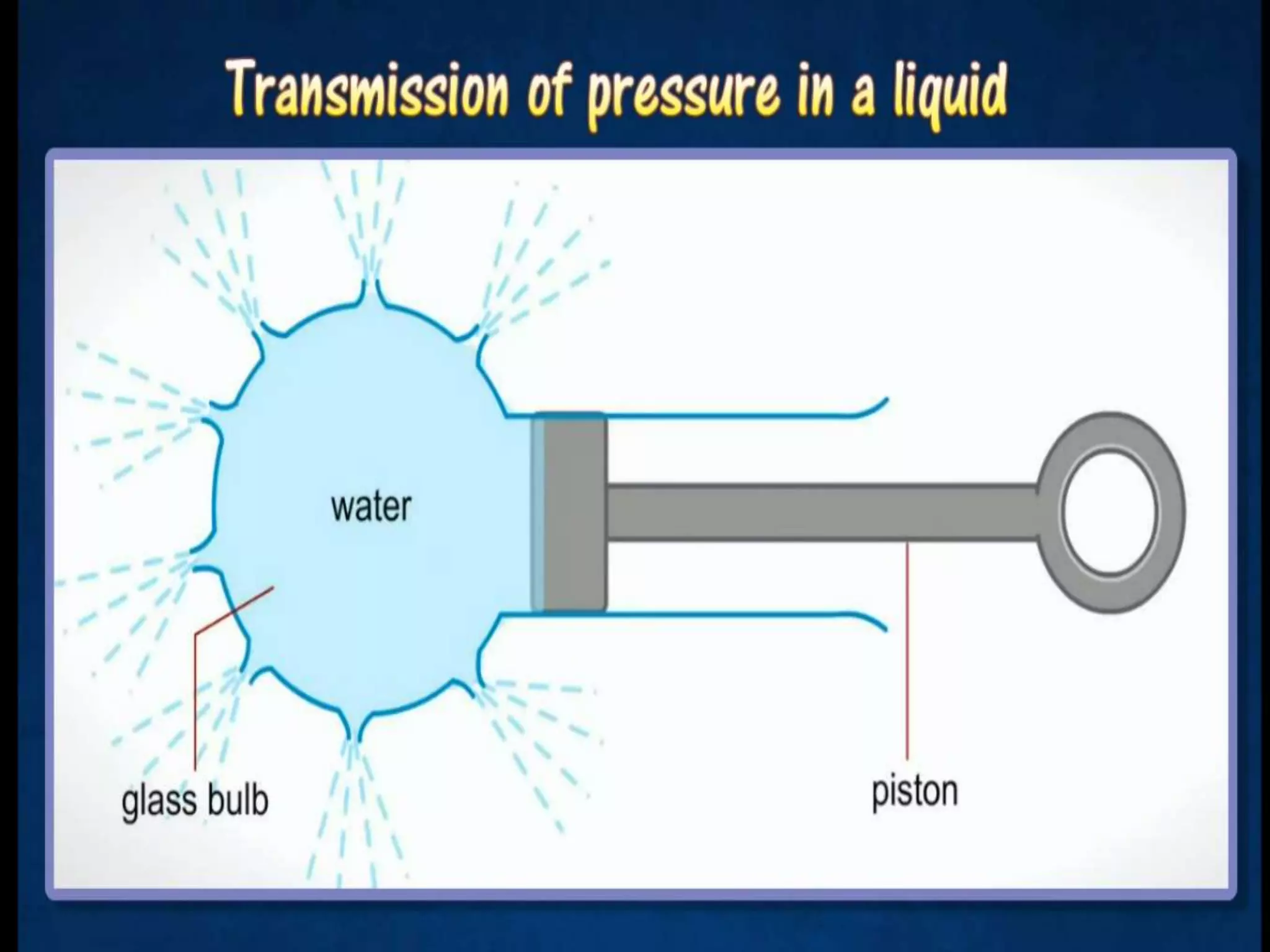 Transmission of pressure in a liquid

water

glass bulb

piston